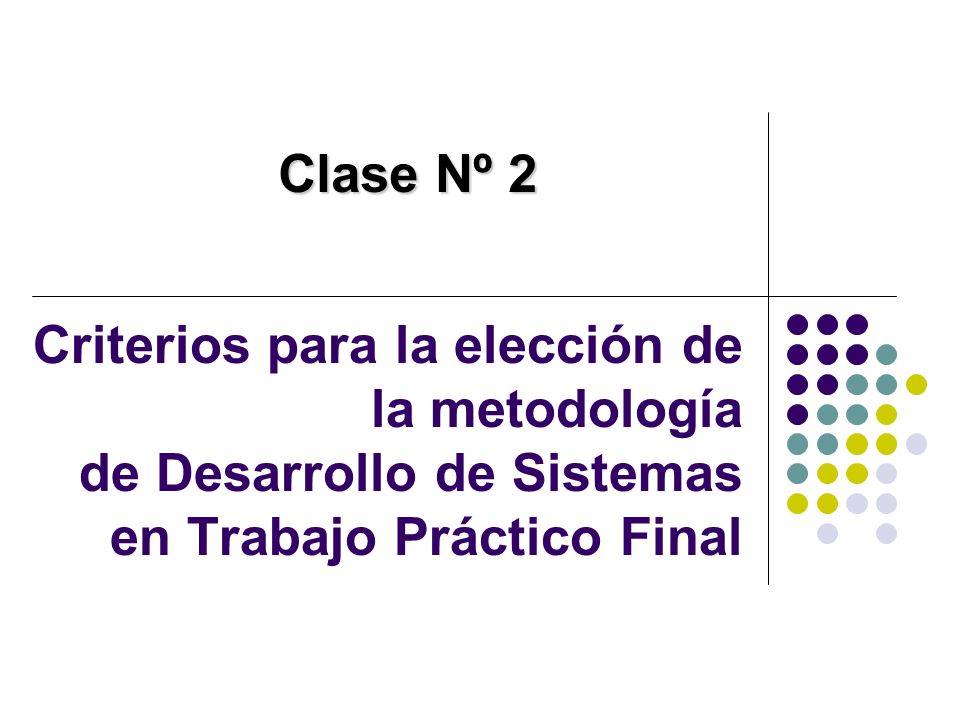 Clase Nº 2

Criterios para la elección de la metodología de Desarrollo de Sistemas en Trabajo Práctico Final